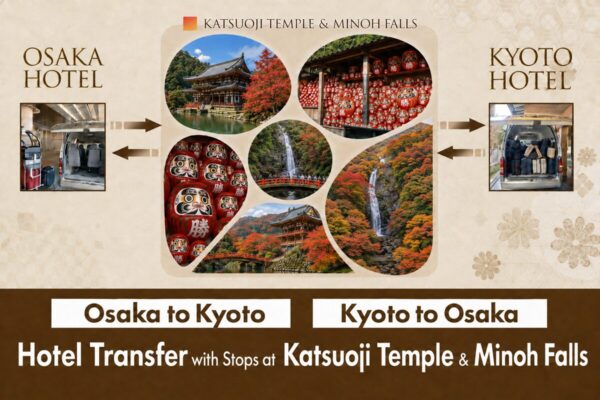 KATSUOJI TEMPLE & MINOH FALLS

OSAKA HOTEL

KYOTO HOTEL

勝

Osaka to Kyoto

Kyoto to Osaka

Hotel Transfer with Stops at Katsuoji Temple & Minoh Falls